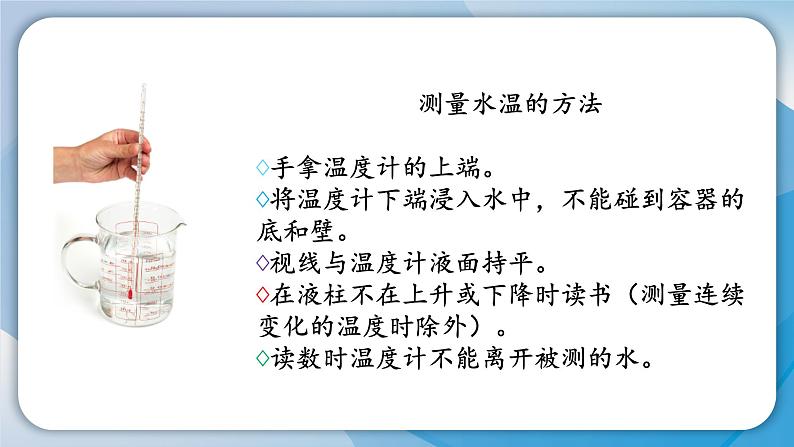 测量水温的方法

◇手拿温度计的上端。
◇将温度计下端浸入水中，不能碰到容器的底和壁。
◇视线与温度计液面持平。
◇在液柱不在上升或下降时读书（测量连续变化的温度时除外）。
◇读数时温度计不能离开被测的水。